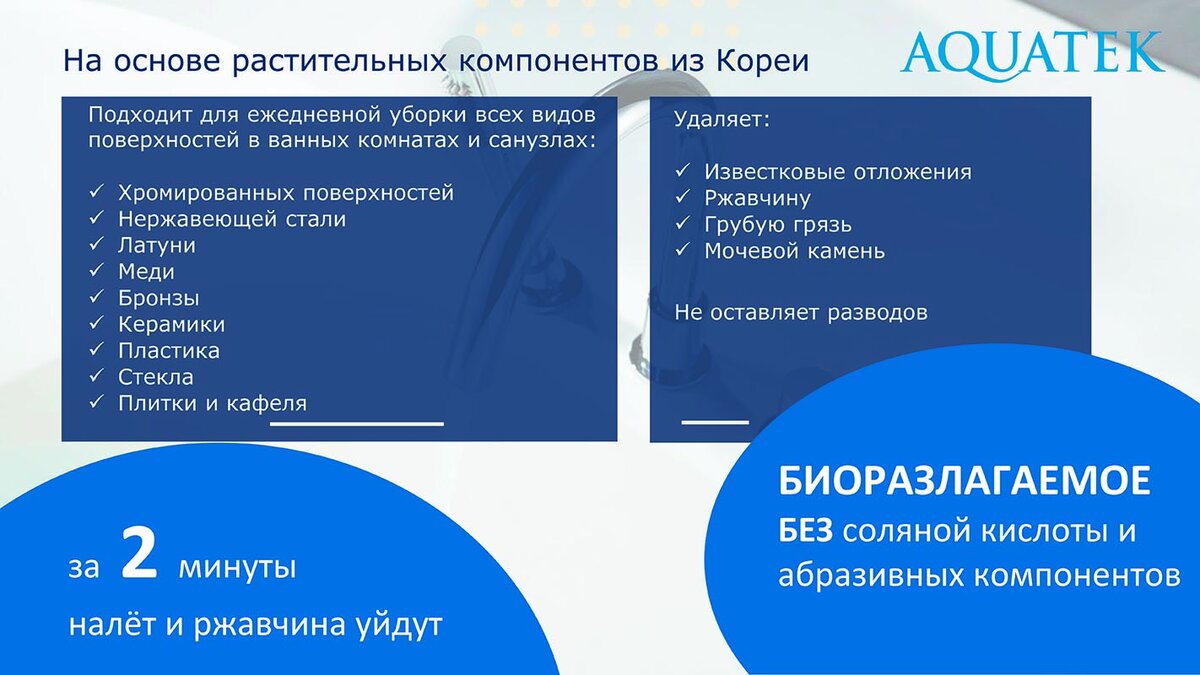 На основе растительных компонентов из Кореи

AQUATEK

Подходит для ежедневной уборки всех видов поверхностей в ванных комнатах и санузлах:

✓ Хромированных поверхностей
✓ Нержавеющей стали
✓ Латуни
✓ Меди
✓ Бронзы
✓ Керамики
✓ Пластика
✓ Стекла
✓ Плитки и кафеля

Удаляет:

✓ Известковые отложения
✓ Ржавчину
✓ Грубую грязь
✓ Мочевой камень

Не оставляет разводов

за 2 минуты
налёт и ржавчина уйдут

БИОРАЗЛАГАЕМОЕ
БЕЗ соляной кислоты и абразивных компонентов